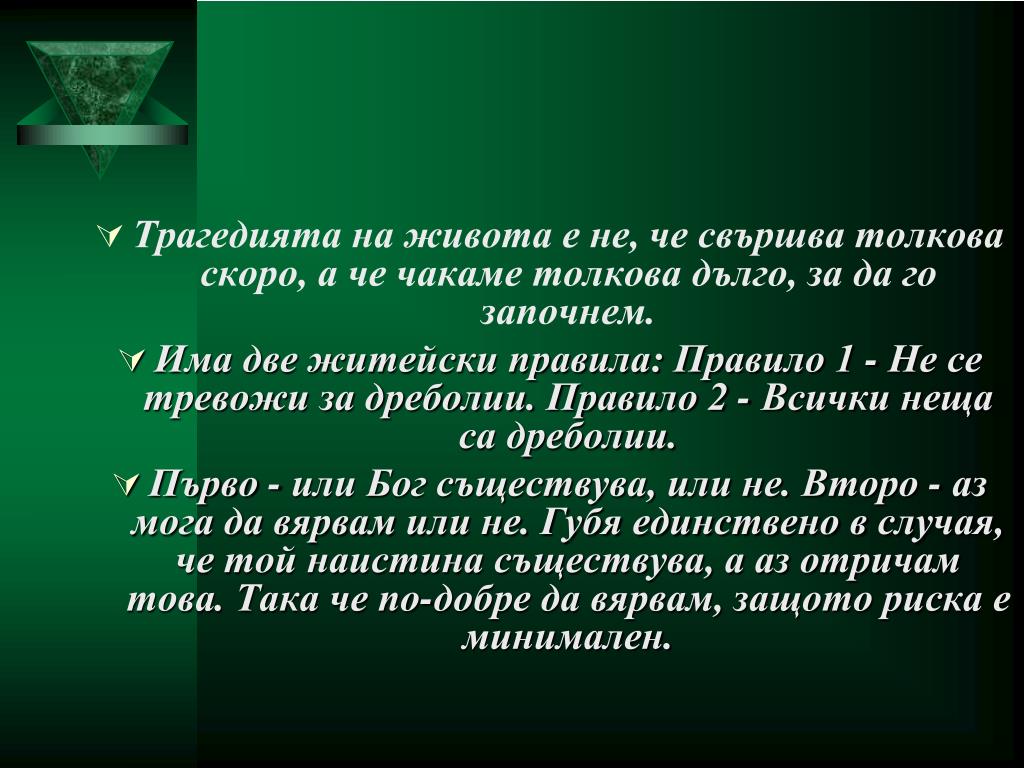 Трагедията на живота е не, че свършва толкова скоро, а че чакаме толкова дълго, за да го започнем.

Има две житейски правила: Правило 1 - Не се тревожи за дреболии. Правило 2 - Всички неща са дреболии.

Първо - или Бог съществува, или не. Второ - аз мога да вярвам или не. Губя единствено в случая, че той наистина съществува, а аз отричам това. Така че по-добре да вярвам, защото риска е минимален.